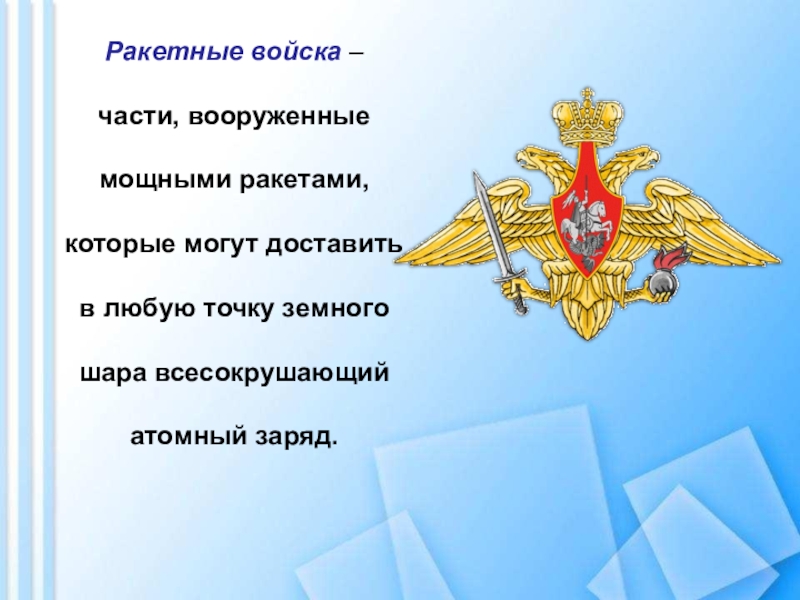 Ракетные войска – части, вооруженные мощными ракетами, которые могут доставить в любую точку земного шара всесокрушающий атомный заряд.